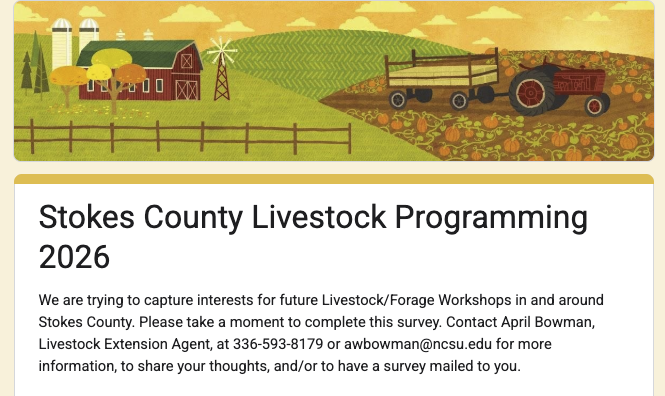 Stokes County Livestock Programming 2026

We are trying to capture interests for future Livestock/Forage Workshops in and around Stokes County. Please take a moment to complete this survey. Contact April Bowman, Livestock Extension Agent, at 336-593-8179 or awbowman@ncsu.edu for more information, to share your thoughts, and/or to have a survey mailed to you.